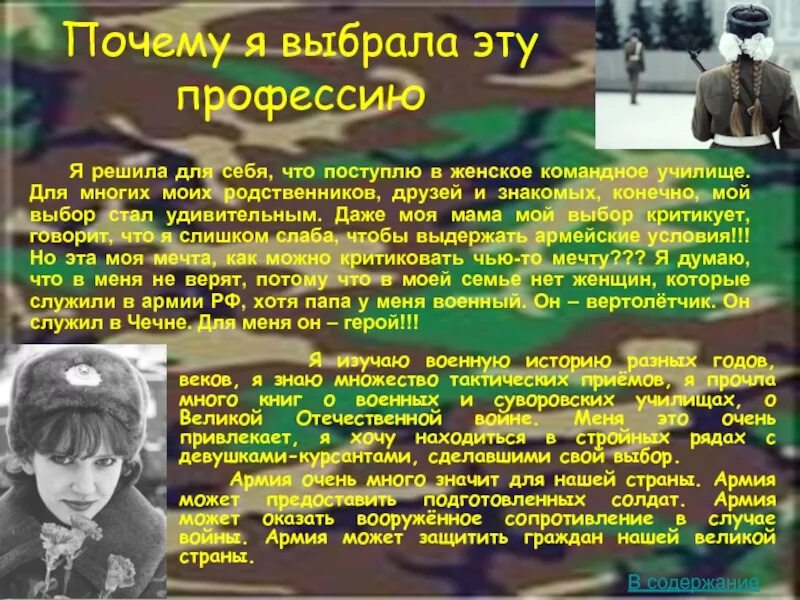 Почему я выбрала эту профессию

Я решила для себя, что поступлю в женское командное училище. Для многих моих родственников, друзей и знакомых, конечно, мой выбор стал удивительным. Даже моя мама мой выбор критикует, говорит, что я слишком слаба, чтобы выдержать армейские условия!!! Но эта моя мечта, как можно критиковать чью-то мечту??? Я думаю, что в меня не верят, потому что в моей семье нет женщин, которые служили в армии РФ, хотя папа у меня военный. Он – вертолётчик. Он служил в Чечне. Для меня он – герой!!!

Я изучаю военную историю разных годов, веков, я знаю множество тактических приёмов, я прочла много книг о военных и суворовских училищах, о Великой Отечественной войне. Меня это очень привлекает, я хочу находиться в стройных рядах с девушками-курсантами, сделавшими свой выбор.

Армия очень много значит для нашей страны. Армия может предоставить подготовленных солдат. Армия может оказать вооружённое сопротивление в случае войны. Армия может защитить граждан нашей великой страны.

В содержание